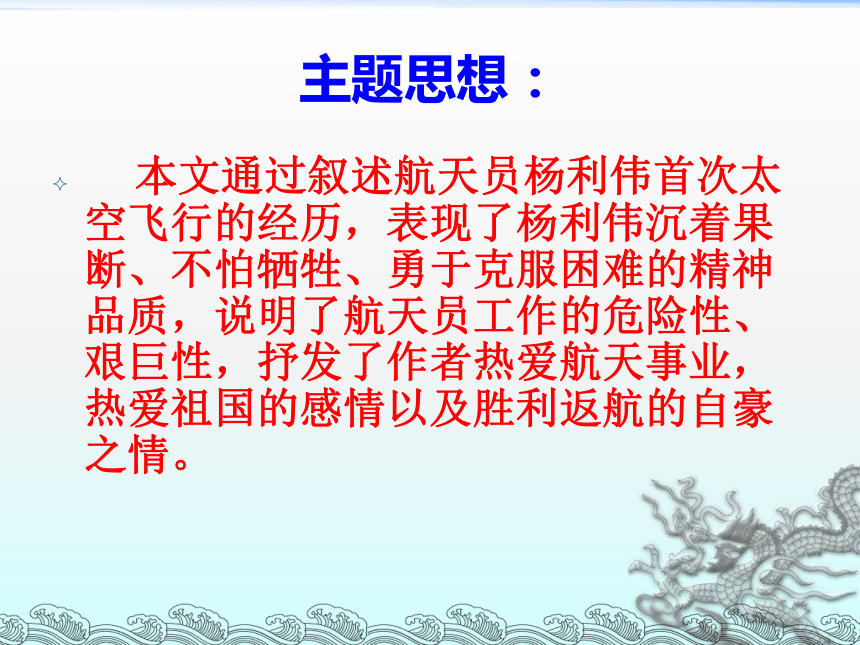 主题思想：

本文通过叙述航天员杨利伟首次太空飞行的经历，表现了杨利伟沉着果断、不怕牺牲、勇于克服困难的精神品质，说明了航天员工作的危险性、艰巨性，抒发了作者热爱航天事业，热爱祖国的感情以及胜利返航的自豪之情。